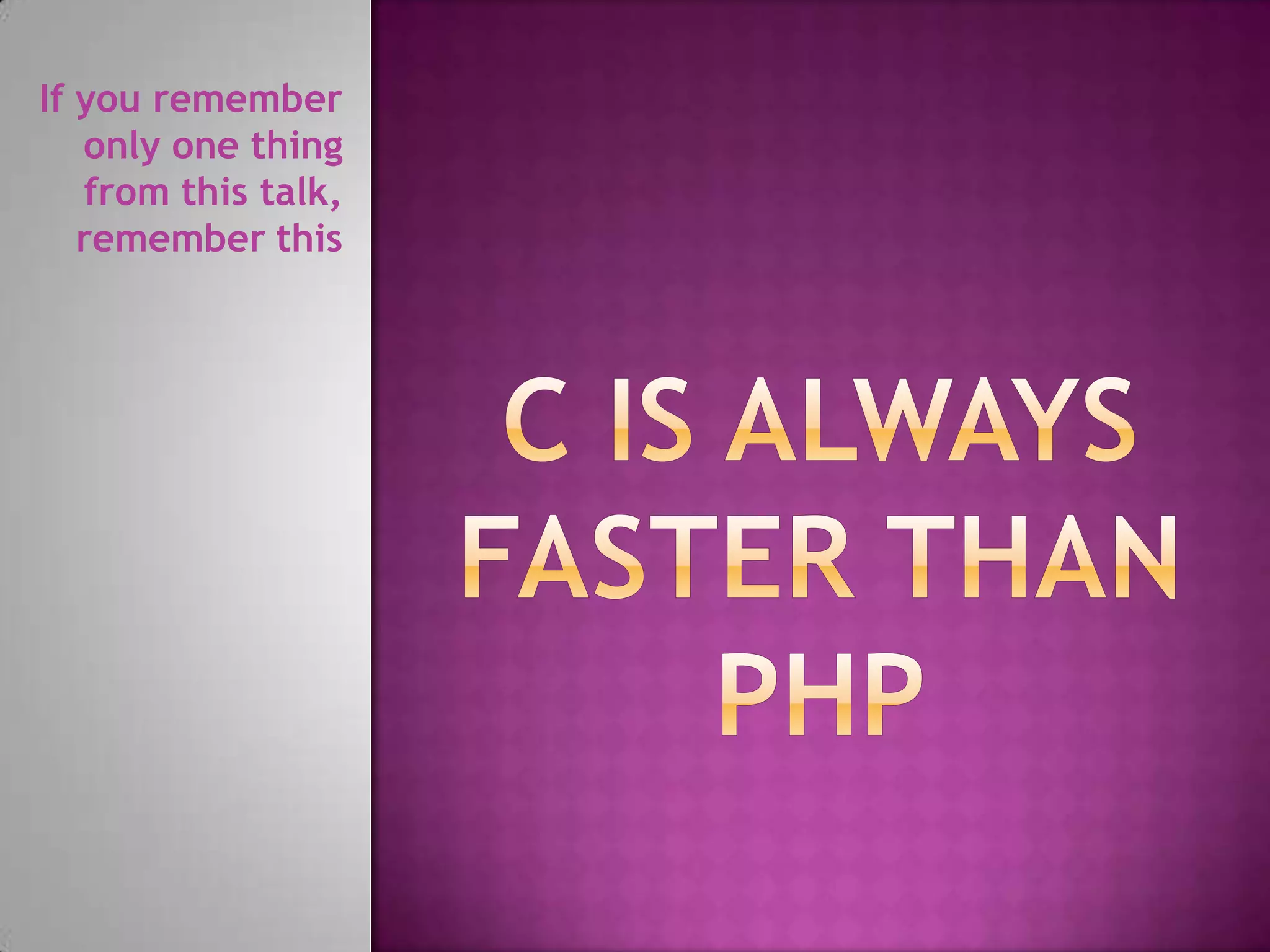 If you remember only one thing from this talk, remember this

C IS ALWAYS FASTER THAN PHP